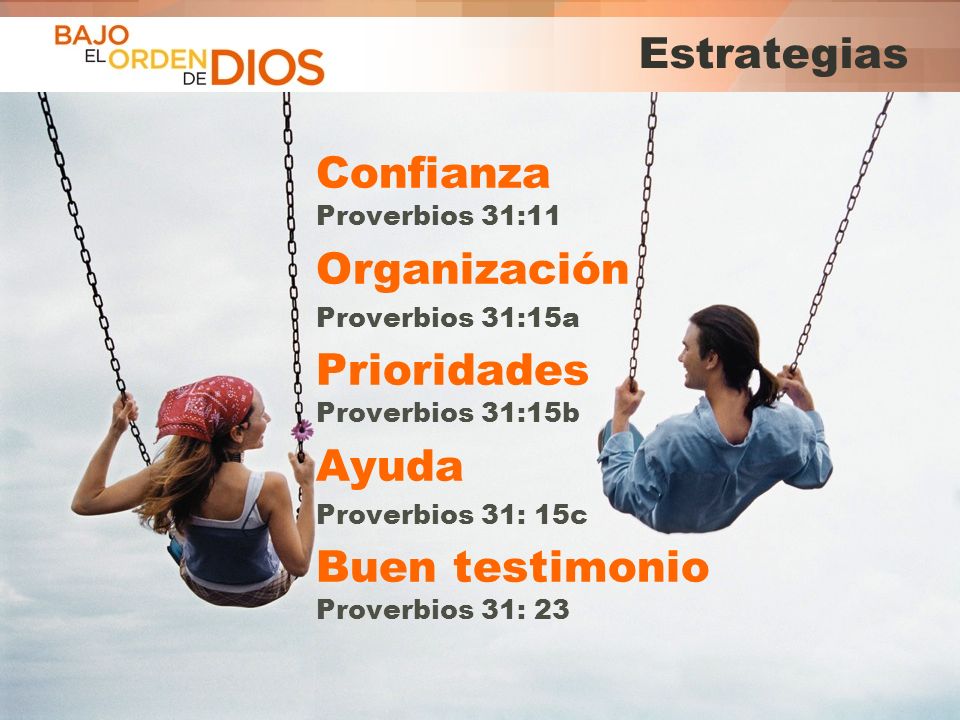 BAJO EL ORDEN DE DIOS

Estrategias

Confianza
Proverbios 31:11

Organización
Proverbios 31:15a

Prioridades
Proverbios 31:15b

Ayuda
Proverbios 31: 15c

Buen testimonio
Proverbios 31: 23